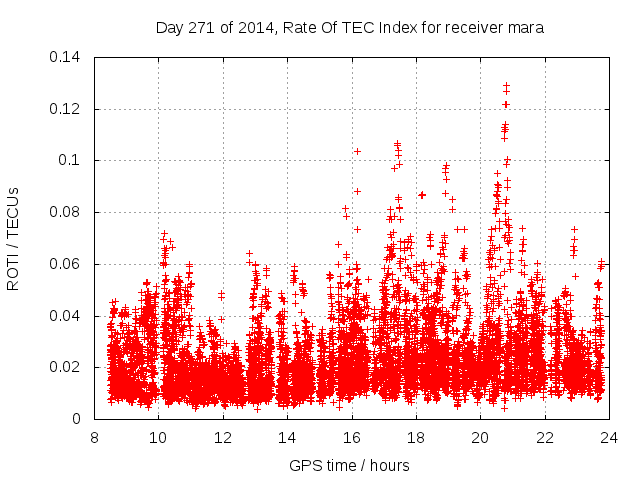 Day 271 of 2014, Rate Of TEC Index for receiver mara

ROTI / TECUs

0.14
0.12
0.1
0.08
0.06
0.04
0.02
0

8 10 12 14 16 18 20 22 24

GPS time / hours